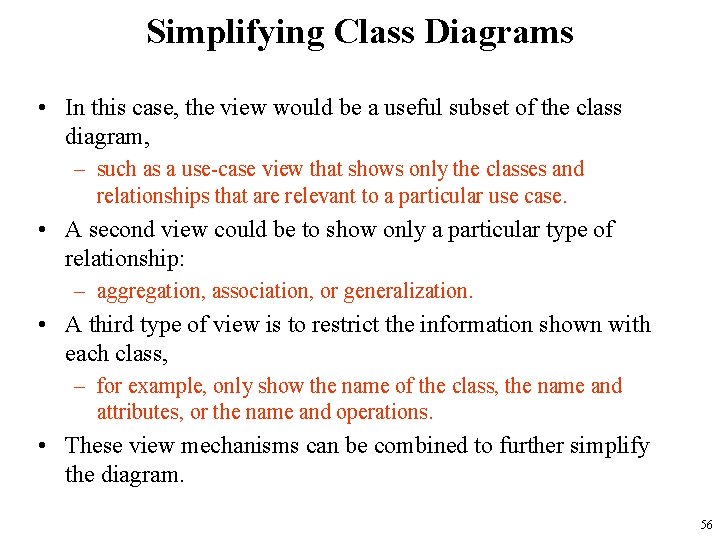 Simplifying Class Diagrams

• In this case, the view would be a useful subset of the class diagram,
– such as a use-case view that shows only the classes and relationships that are relevant to a particular use case.

• A second view could be to show only a particular type of relationship:
– aggregation, association, or generalization.

• A third type of view is to restrict the information shown with each class,
– for example, only show the name of the class, the name and attributes, or the name and operations.

• These view mechanisms can be combined to further simplify the diagram.

56